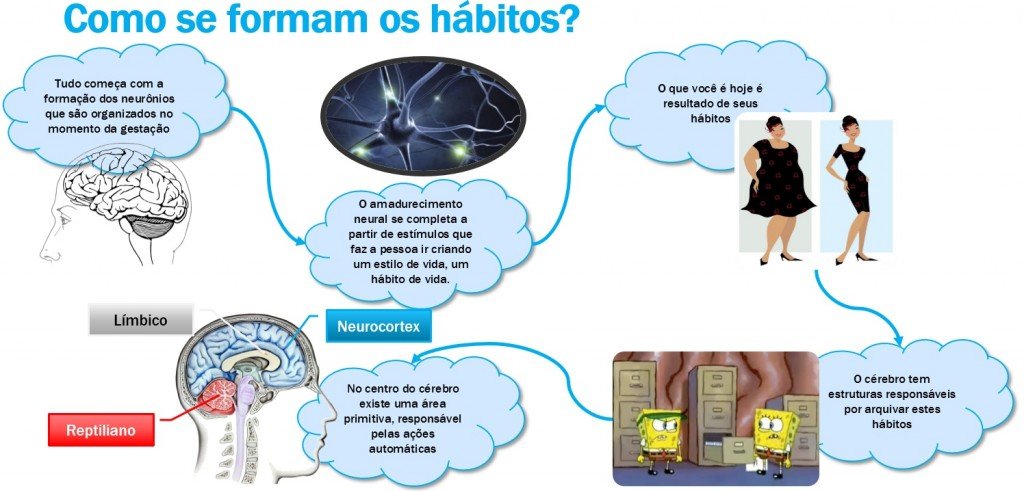 Como se formam os hábitos?

Tudo começa com a formação dos neurônios que são organizados no momento da gestação

O amadurecimento neural se completa a partir de estímulos que faz a pessoa ir criando um estilo de vida, um hábito de vida.

O que você é hoje é resultado de seus hábitos

O cérebro tem estruturas responsáveis por arquivar estes hábitos

No centro do cérebro existe uma área primitiva, responsável pelas ações automáticas

Límbico

Neurocortex

Reptiliano